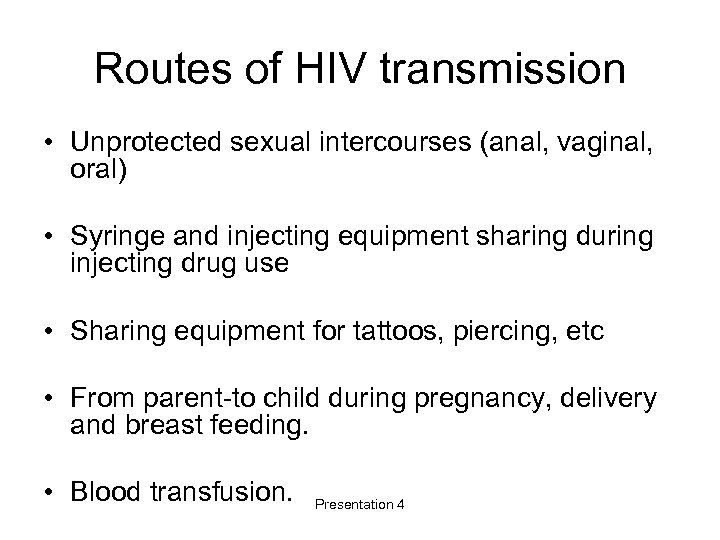 Routes of HIV transmission

• Unprotected sexual intercourses (anal, vaginal, oral)

• Syringe and injecting equipment sharing during injecting drug use

• Sharing equipment for tattoos, piercing, etc

• From parent-to child during pregnancy, delivery and breast feeding.

• Blood transfusion.

Presentation 4